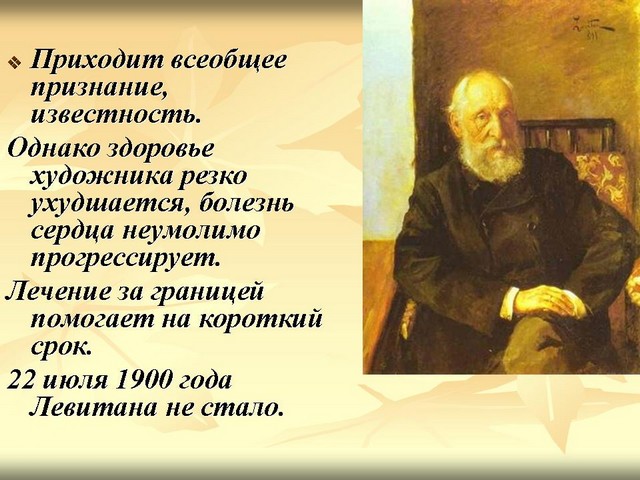 ❖ Приходит всеобщее признание, известность.

Однако здоровье художника резко ухудшается, болезнь сердца неумолимо прогрессирует.

Лечение за границей помогает на короткий срок.

22 июля 1900 года Левитана не стало.